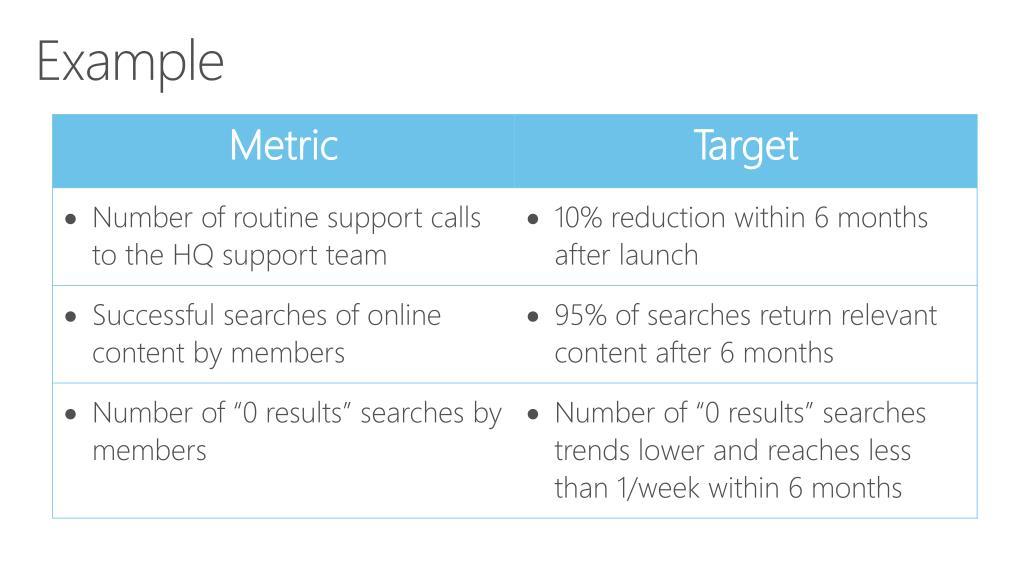 Example

| Metric | Target |
|---|---|
| • Number of routine support calls to the HQ support team | • 10% reduction within 6 months after launch |
| • Successful searches of online content by members | • 95% of searches return relevant content after 6 months |
| • Number of "0 results" searches by members | • Number of "0 results" searches trends lower and reaches less than 1/week within 6 months |